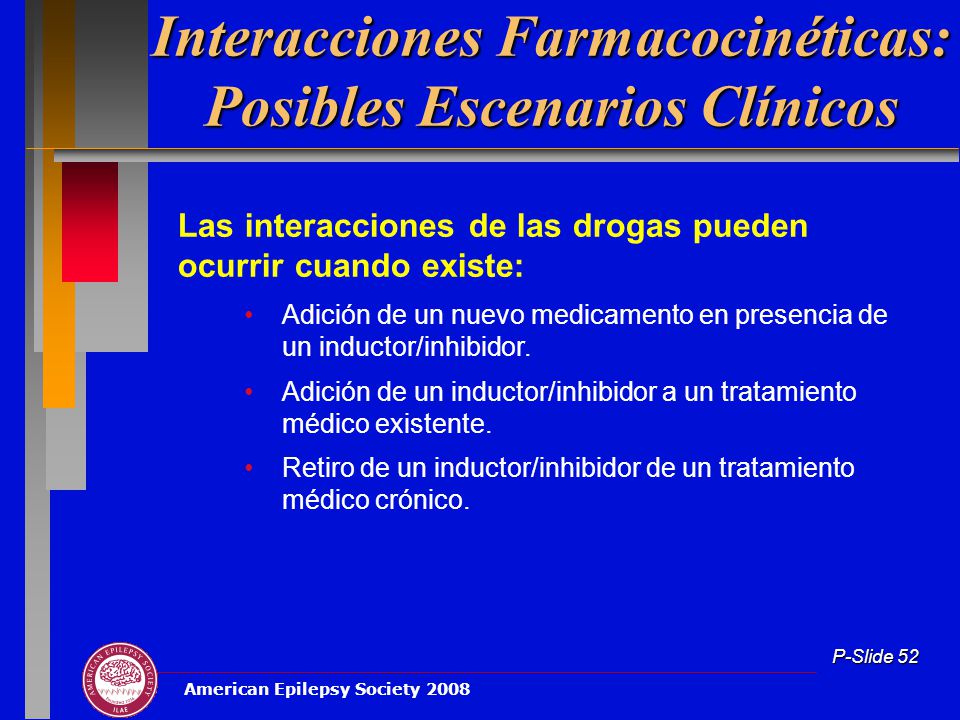 Interacciones Farmacocinéticas: Posibles Escenarios Clínicos

Las interacciones de las drogas pueden ocurrir cuando existe:

• Adición de un nuevo medicamento en presencia de un inductor/inhibidor.
• Adición de un inductor/inhibidor a un tratamiento médico existente.
• Retiro de un inductor/inhibidor de un tratamiento médico crónico.

P-Slide 52

AMERICAN EPILEPSY SOCIETY
ILAE

American Epilepsy Society 2008